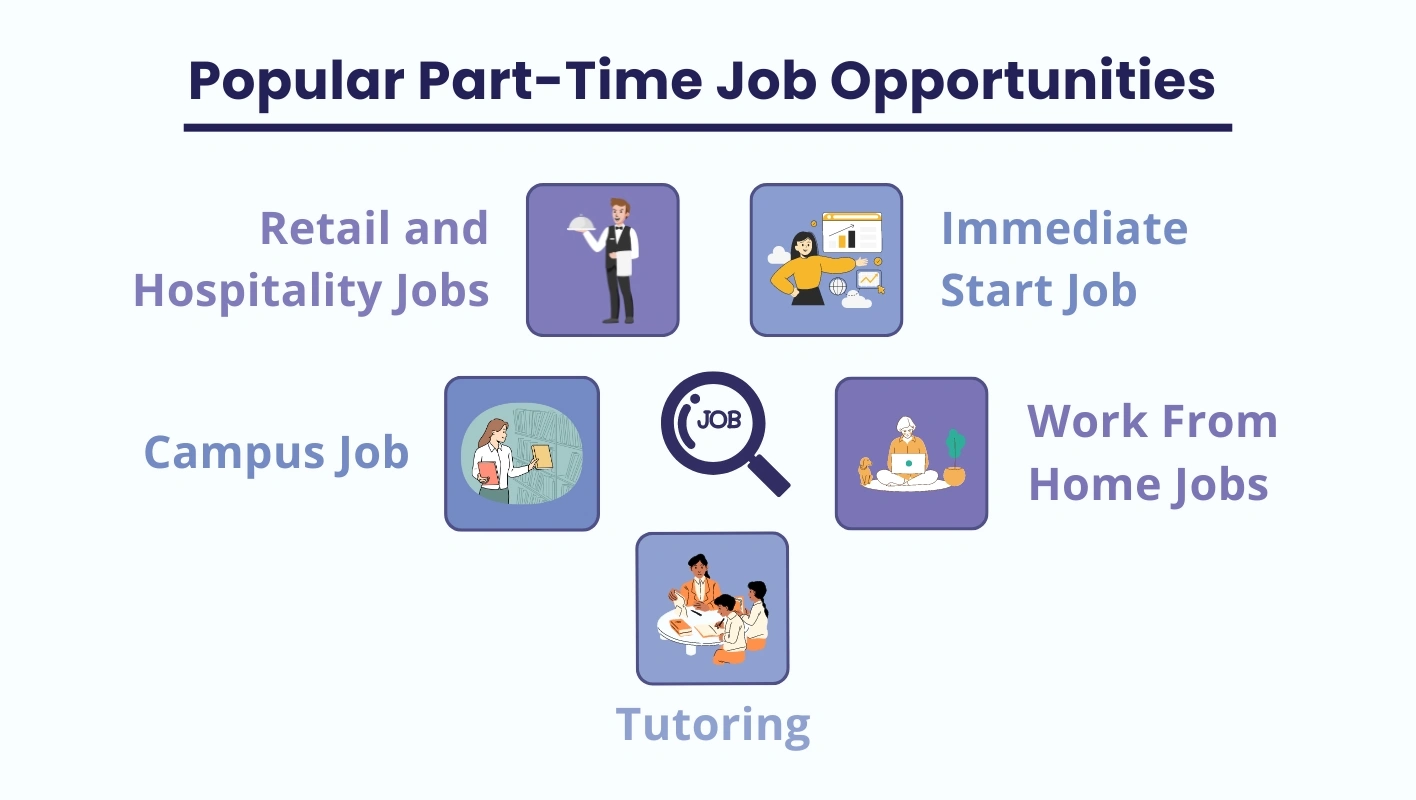 Popular Part-Time Job Opportunities

Retail and Hospitality Jobs

Immediate Start Job

Campus Job

JOB

Work From Home Jobs

Tutoring